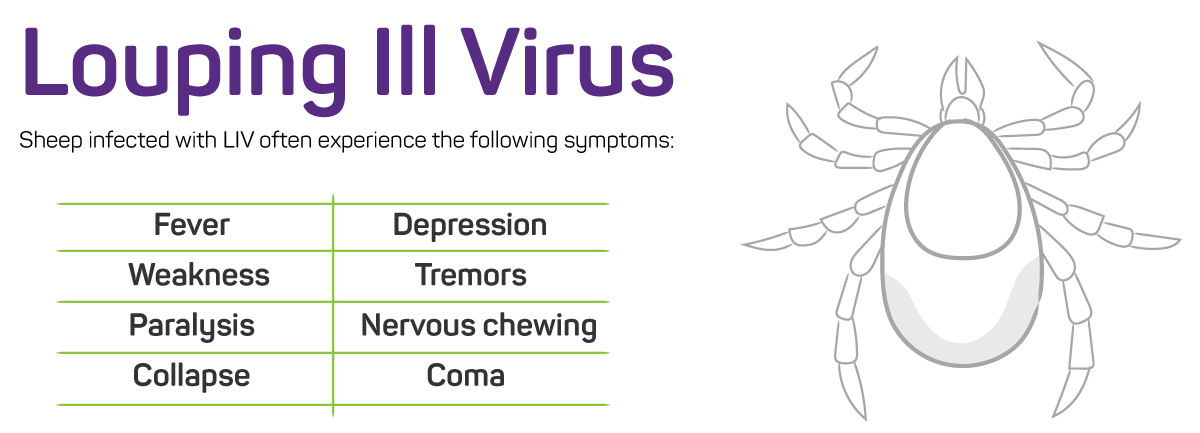 Louping Ill Virus

Sheep infected with LIV often experience the following symptoms:

| Fever | Depression |
|---|---|
| Weakness | Tremors |
| Paralysis | Nervous chewing |
| Collapse | Coma |